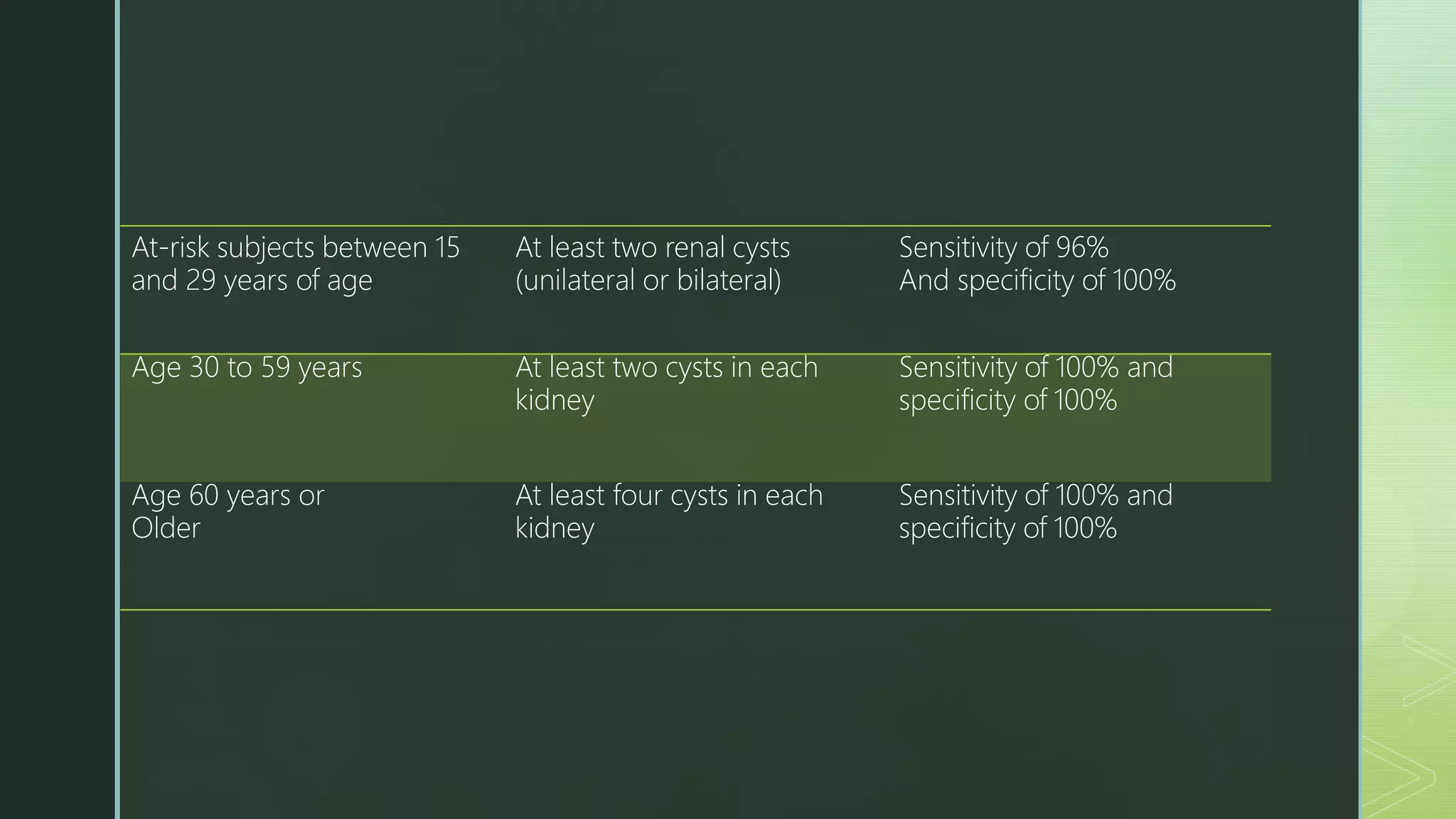 | At-risk subjects between 15 and 29 years of age | At least two renal cysts (unilateral or bilateral) | Sensitivity of 96% And specificity of 100% |
|---|---|---|
| Age 30 to 59 years | At least two cysts in each kidney | Sensitivity of 100% and specificity of 100% |
| Age 60 years or Older | At least four cysts in each kidney | Sensitivity of 100% and specificity of 100% |